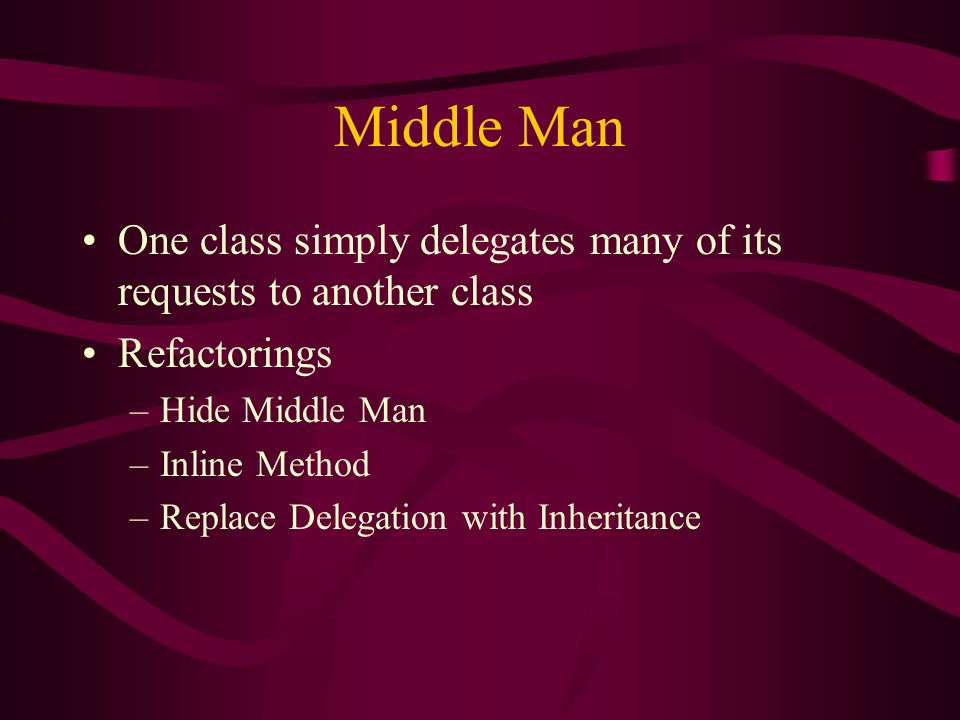 Middle Man

• One class simply delegates many of its requests to another class
• Refactorings
– Hide Middle Man
– Inline Method
– Replace Delegation with Inheritance